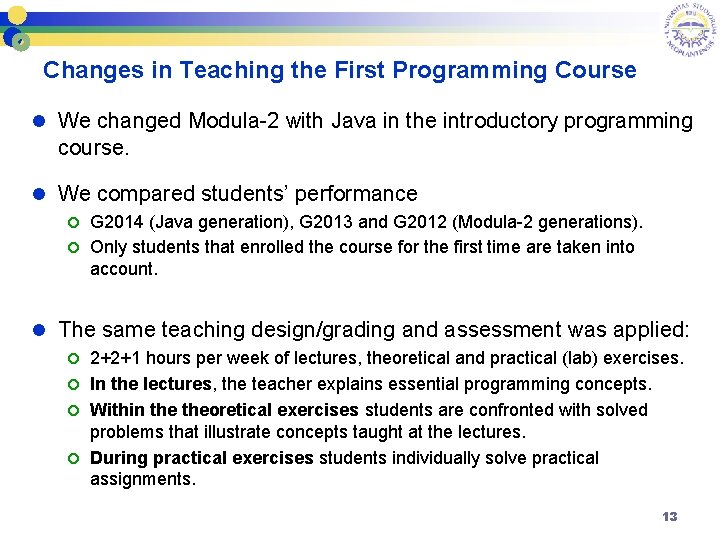 Changes in Teaching the First Programming Course

We changed Modula-2 with Java in the introductory programming course.

We compared students' performance

G2014 (Java generation), G2013 and G2012 (Modula-2 generations).

Only students that enrolled the course for the first time are taken into account.

The same teaching design/grading and assessment was applied:

2+2+1 hours per week of lectures, theoretical and practical (lab) exercises.

In the lectures, the teacher explains essential programming concepts.

Within the theoretical exercises students are confronted with solved problems that illustrate concepts taught at the lectures.

During practical exercises students individually solve practical assignments.

13